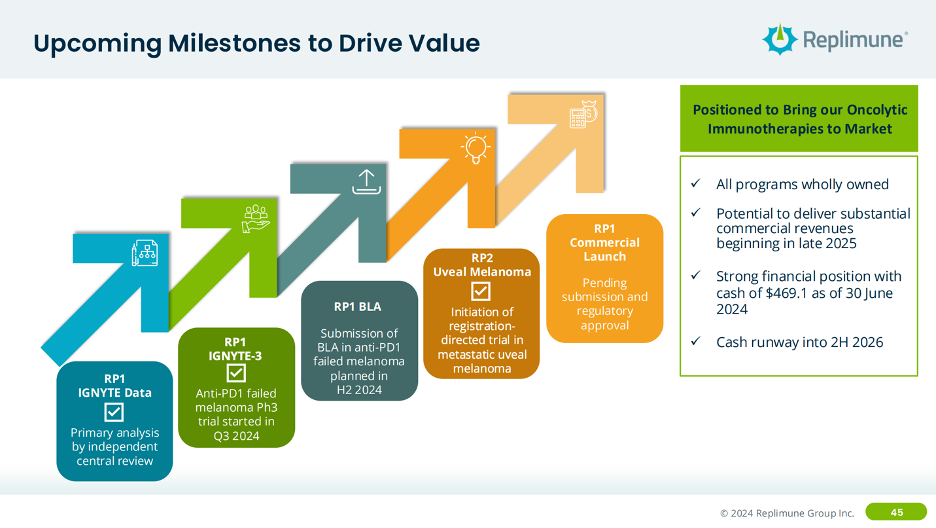 Upcoming Milestones to Drive Value

Replimune®

RP1
IGNYTE Data
Primary analysis by independent central review

RP1
IGNYTE-3
Anti-PD1 failed melanoma Ph3 trial started in Q3 2024

RP1 BLA
Submission of BLA in anti-PD1 failed melanoma planned in H2 2024

RP2
Uveal Melanoma
Initiation of registration-directed trial in metastatic uveal melanoma

RP1
Commercial Launch
Pending submission and regulatory approval

Positioned to Bring our Oncolytic Immunotherapies to Market

✓ All programs wholly owned

✓ Potential to deliver substantial commercial revenues beginning in late 2025

✓ Strong financial position with cash of $469.1 as of 30 June 2024

✓ Cash runway into 2H 2026

© 2024 Replimune Group Inc.

45